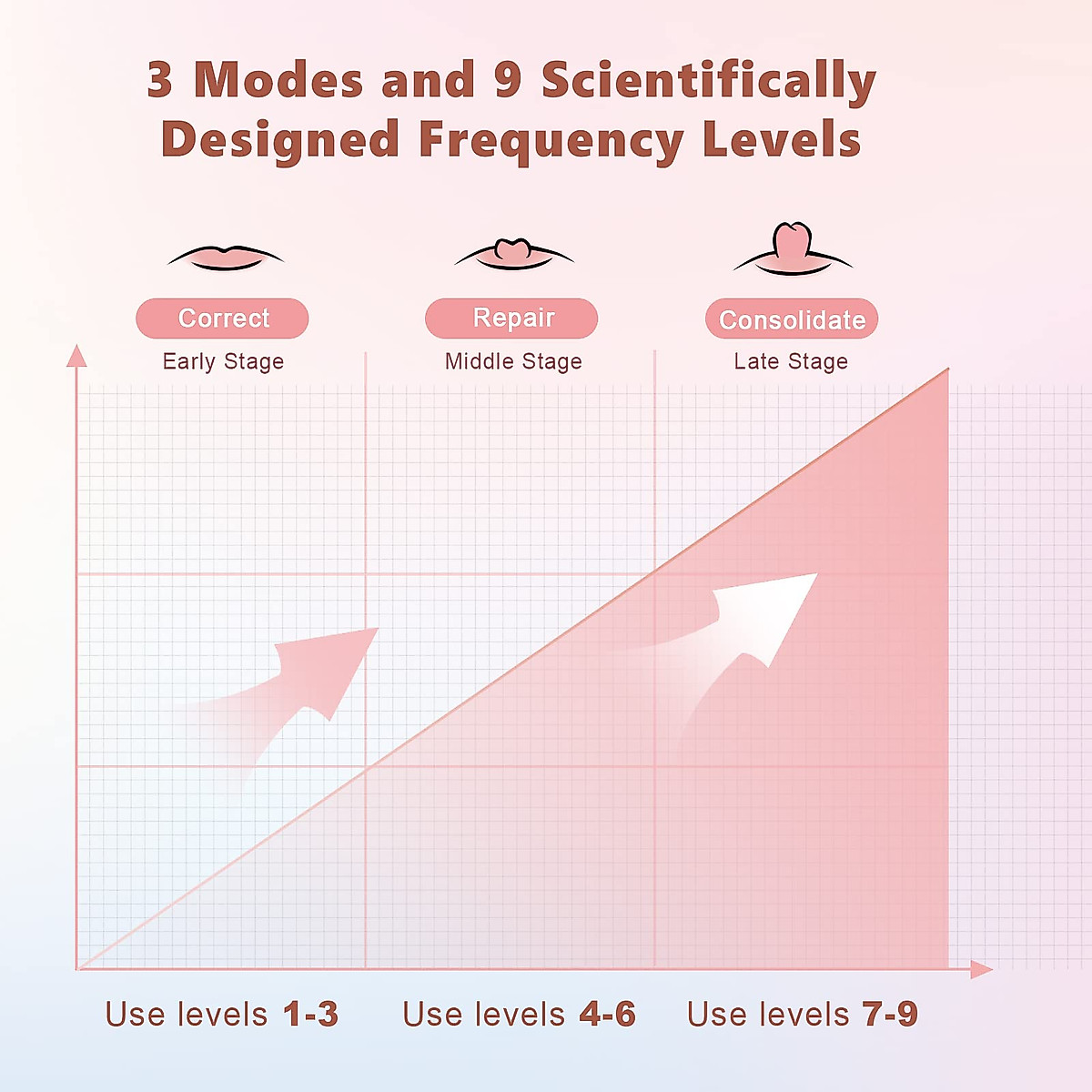 3 Modes and 9 Scientifically Designed Frequency Levels

Correct
Early Stage

Repair
Middle Stage

Consolidate
Late Stage

Use levels 1-3

Use levels 4-6

Use levels 7-9